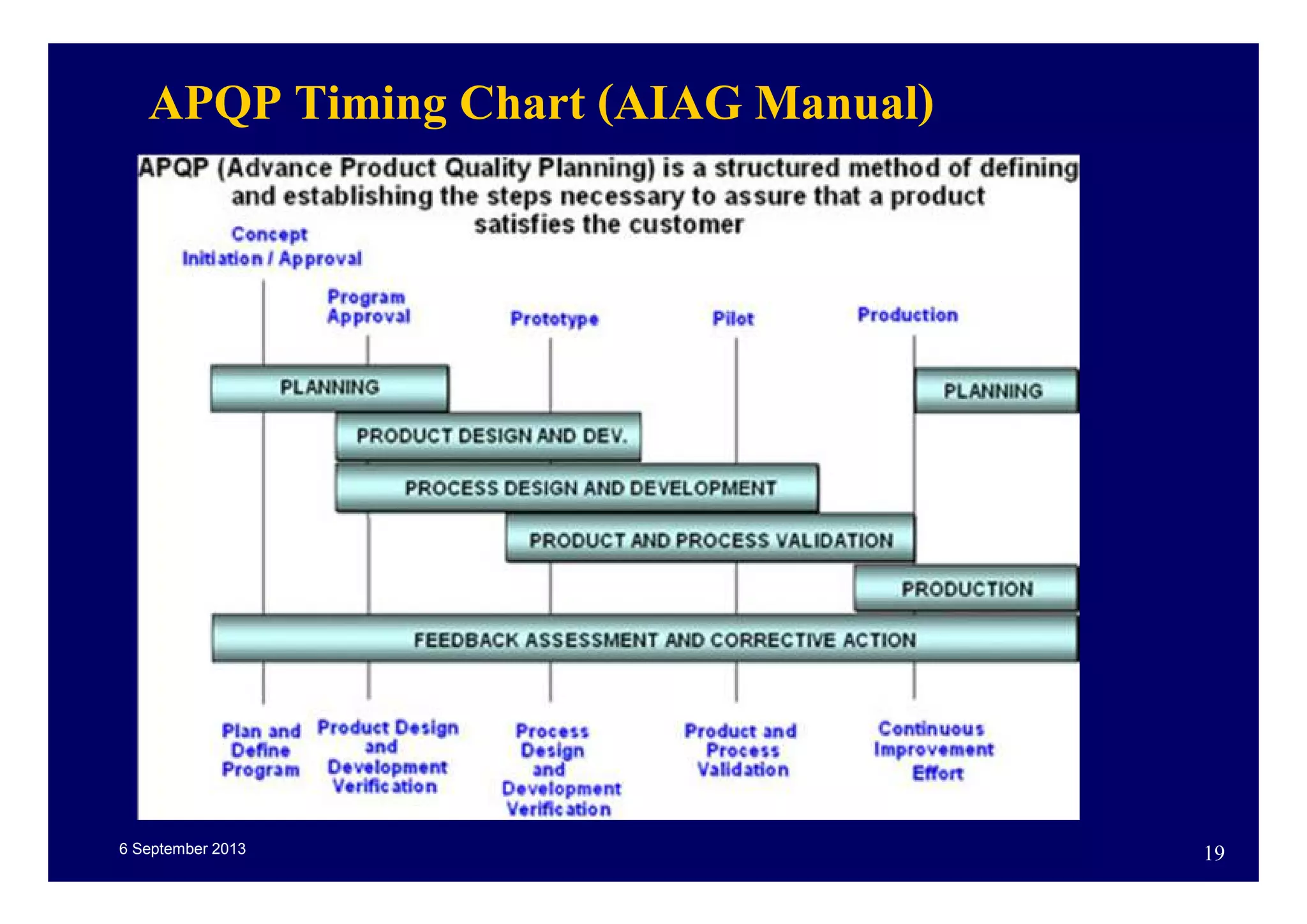 APQP Timing Chart (AIAG Manual)

APQP (Advance Product Quality Planning) is a structured method of defining and establishing the steps necessary to assure that a product satisfies the customer

Concept Initiation / Approval

Program Approval

Prototype

Pilot

Production

PLANNING

PLANNING

PRODUCT DESIGN AND DEV.

PROCESS DESIGN AND DEVELOPMENT

PRODUCT AND PROCESS VALIDATION

PRODUCTION

FEEDBACK ASSESSMENT AND CORRECTIVE ACTION

Plan and Define Program

Product Design and Development Verification

Process Design and Development Verification

Product and Process Validation

Continuous Improvement Effort

6 September 2013

19